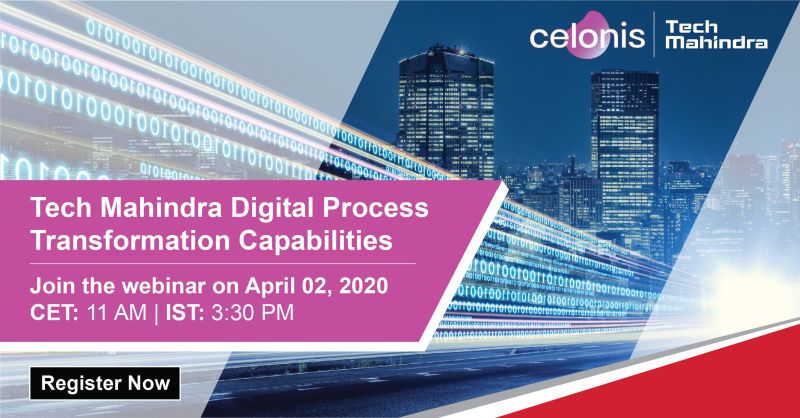 celonis | Tech Mahindra

Tech Mahindra Digital Process Transformation Capabilities

Join the webinar on April 02, 2020
CET: 11 AM | IST: 3:30 PM

Register Now